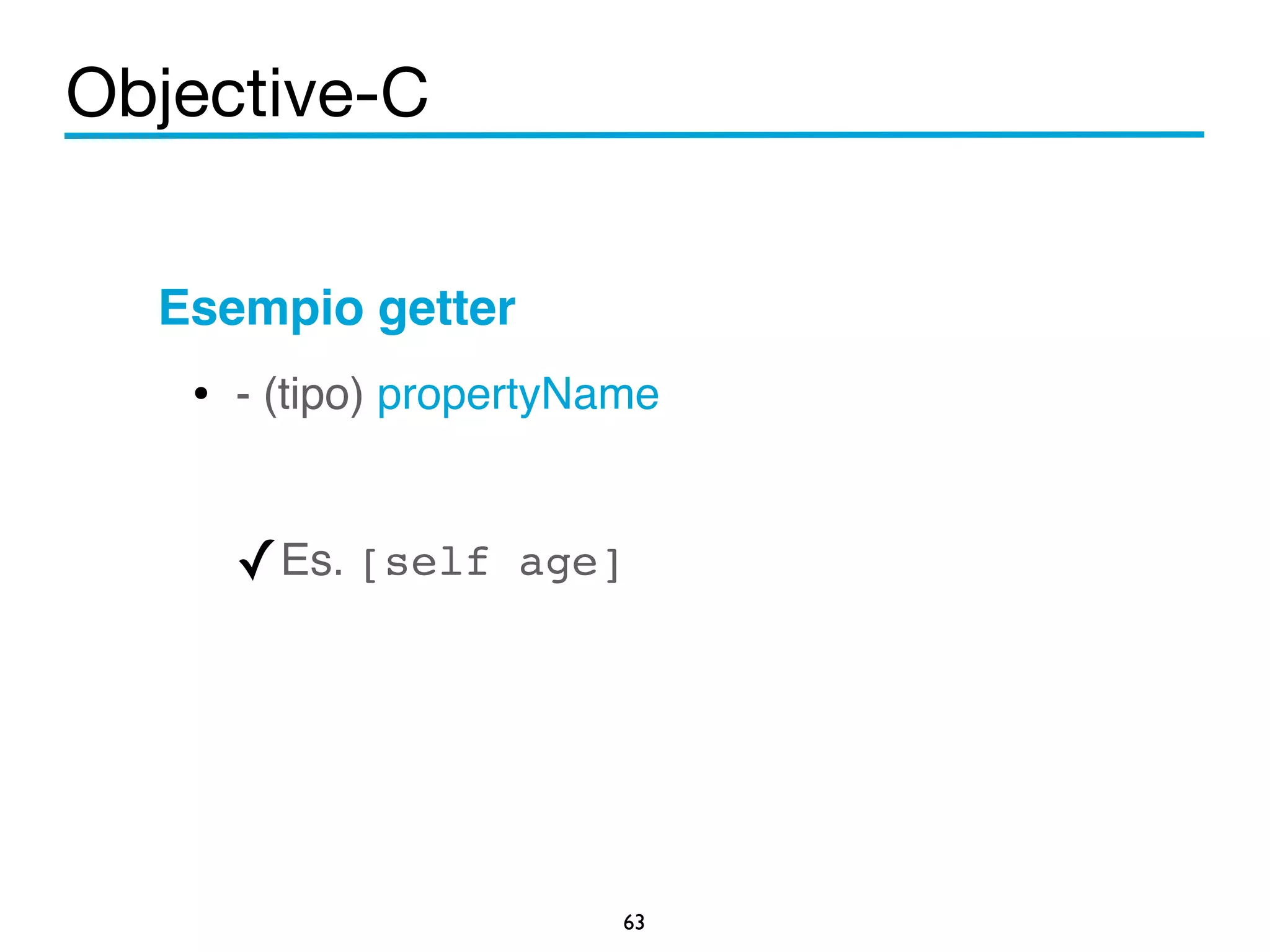 Objective-C

Esempio getter

• - (tipo) propertyName

✓ Es. [self age]

63